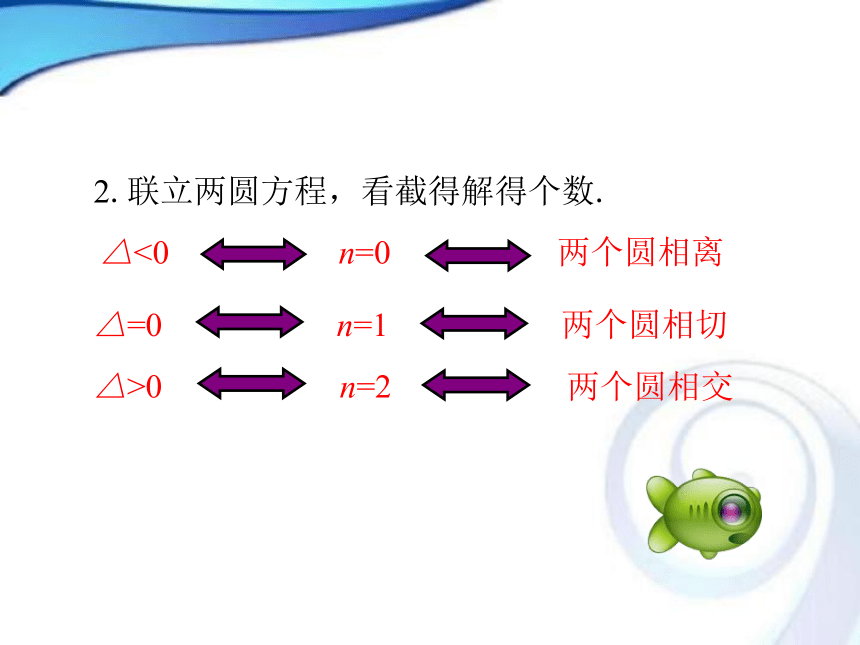 2. 联立两圆方程，看截得解得个数.

$\triangle<0$ $\Leftrightarrow$ $n=0$ $\Leftrightarrow$ 两个圆相离

$\triangle=0$ $\Leftrightarrow$ $n=1$ $\Leftrightarrow$ 两个圆相切

$\triangle>0$ $\Leftrightarrow$ $n=2$ $\Leftrightarrow$ 两个圆相交